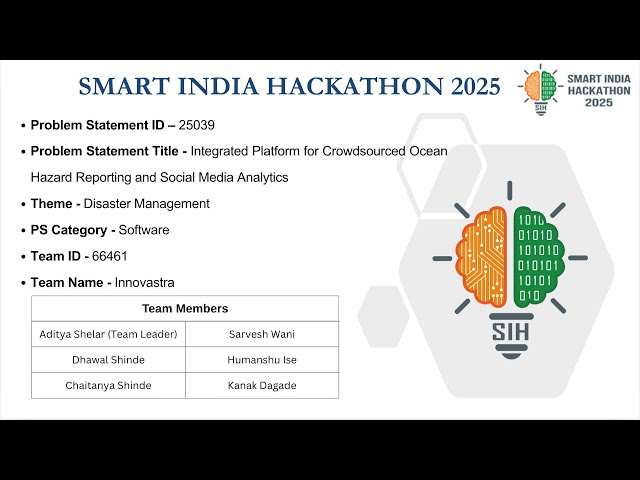 SMART INDIA HACKATHON 2025

SIH SMART INDIA HACKATHON 2025

• Problem Statement ID – 25039

• Problem Statement Title - Integrated Platform for Crowdsourced Ocean Hazard Reporting and Social Media Analytics

• Theme - Disaster Management

• PS Category - Software

• Team ID - 66461

• Team Name - Innovastra

| Team Members | |
|---|---|
| Aditya Shelar (Team Leader) | Sarvesh Wani |
| Dhawal Shinde | Humanshu Ise |
| Chaitanya Shinde | Kanak Dagade |

1010
01010
101010
010101
10101
010

SIH